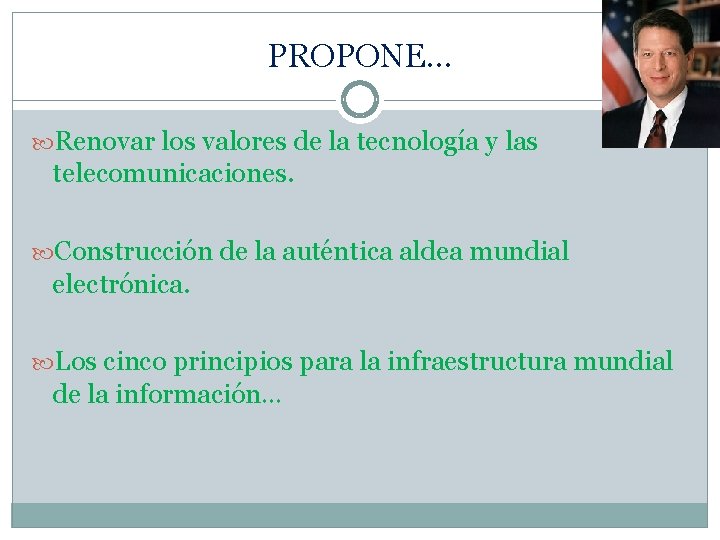 PROPONE…

Renovar los valores de la tecnología y las telecomunicaciones.

Construcción de la auténtica aldea mundial electrónica.

Los cinco principios para la infraestructura mundial de la información…